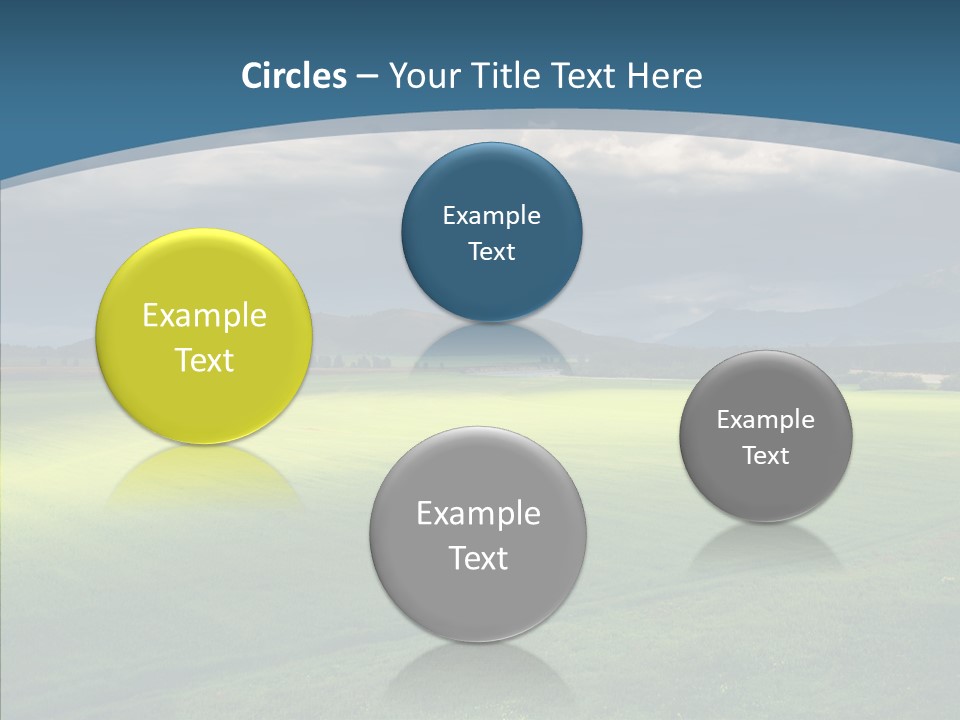 Circles – Your Title Text Here

Example Text

Example Text

Example Text

Example Text